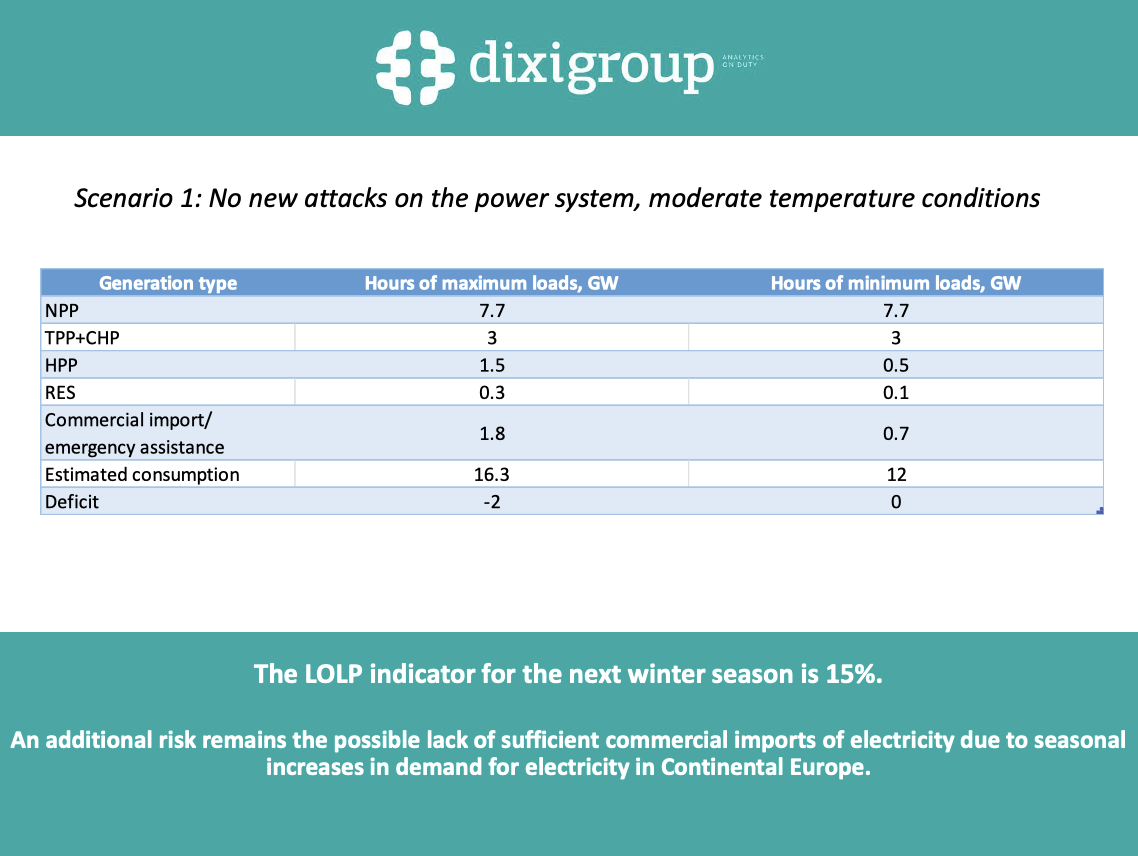 dixigroup ANALYTICS ON DUTY

Scenario 1: No new attacks on the power system, moderate temperature conditions

| Generation type | Hours of maximum loads, GW | Hours of minimum loads, GW |
|---|---|---|
| NPP | 7.7 | 7.7 |
| TPP+CHP | 3 | 3 |
| HPP | 1.5 | 0.5 |
| RES | 0.3 | 0.1 |
| Commercial import/ emergency assistance | 1.8 | 0.7 |
| Estimated consumption | 16.3 | 12 |
| Deficit | -2 | 0 |

The LOLP indicator for the next winter season is 15%.

An additional risk remains the possible lack of sufficient commercial imports of electricity due to seasonal increases in demand for electricity in Continental Europe.